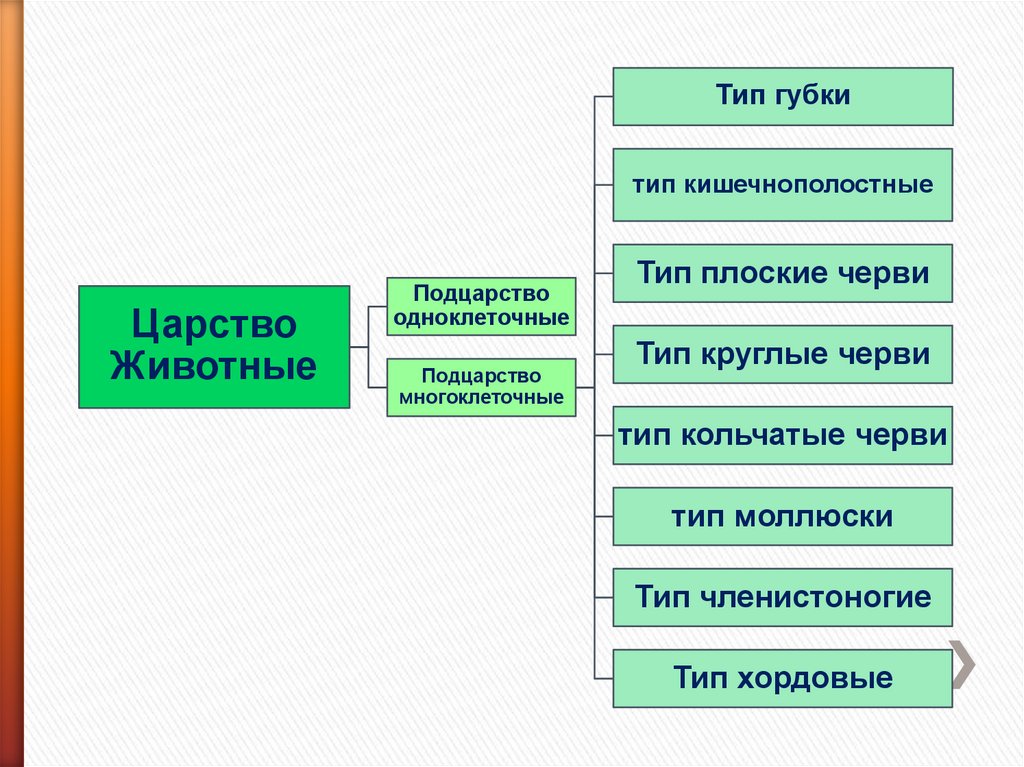 Царство Животные

Подцарство одноклеточные

Подцарство многоклеточные

Тип губки

тип кишечнополостные

Тип плоские черви

Тип круглые черви

тип кольчатые черви

тип моллюски

Тип членистоногие

Тип хордовые